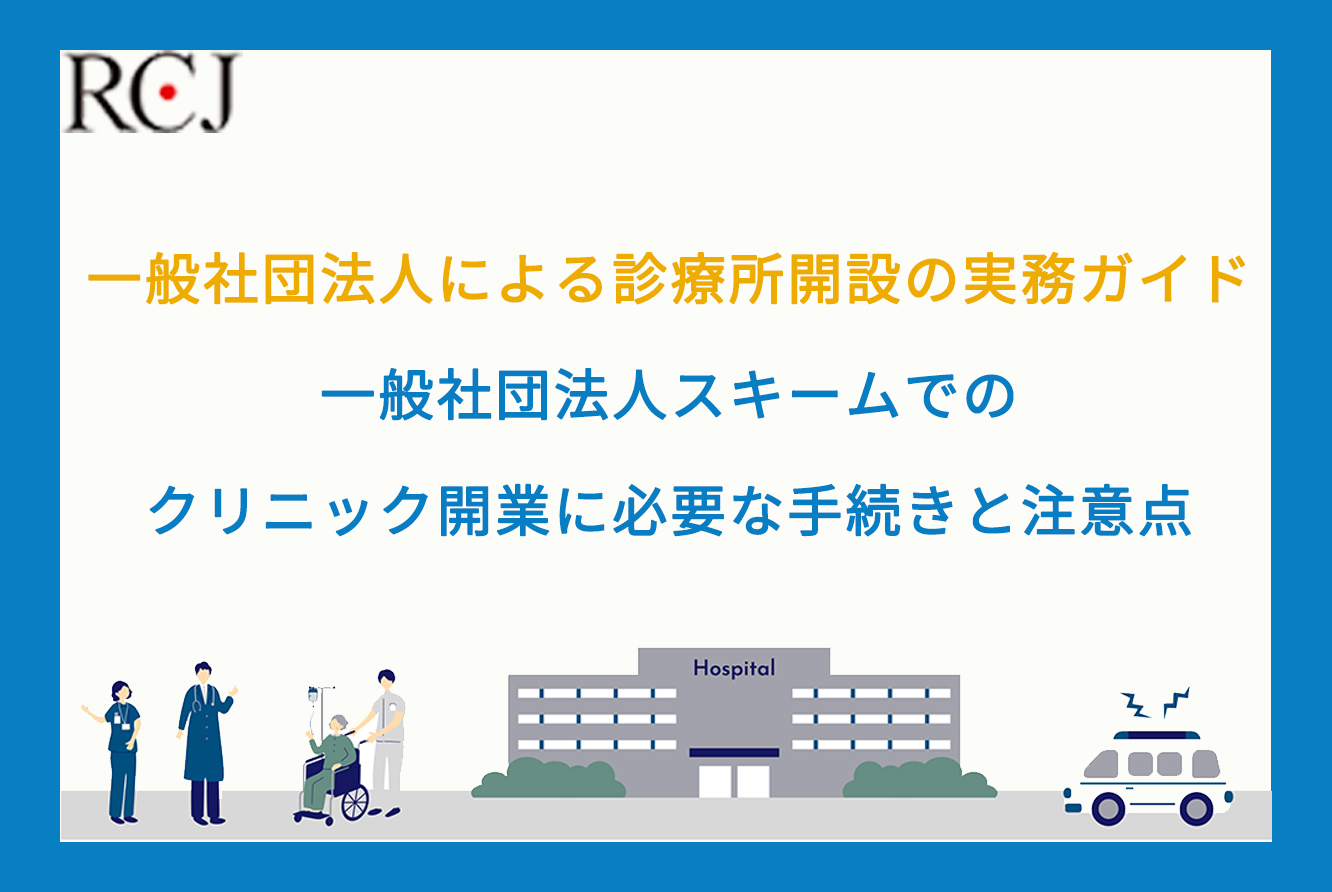 RCJ

一般社団法人による診療所開設の実務ガイド

一般社団法人スキームでの

クリニック開業に必要な手続きと注意点

Hospital